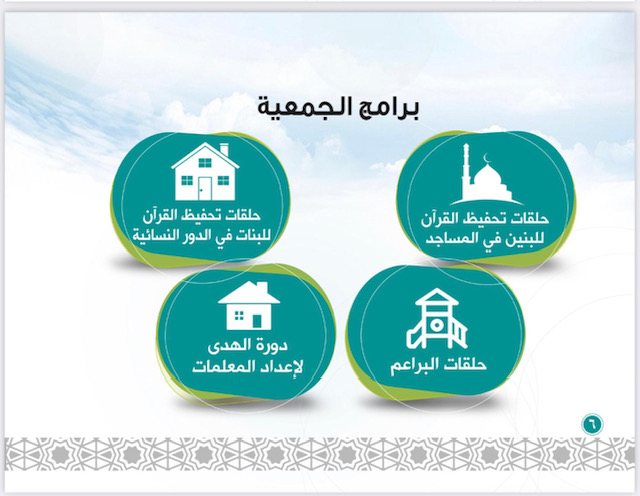 برامج الجمعية

حلقات تحفيظ القرآن للبنين في المساجد

حلقات تحفيظ القرآن للبنات في الدور النسائية

حلقات البراعم

دورة الهدى لإعداد المعلمات

٦